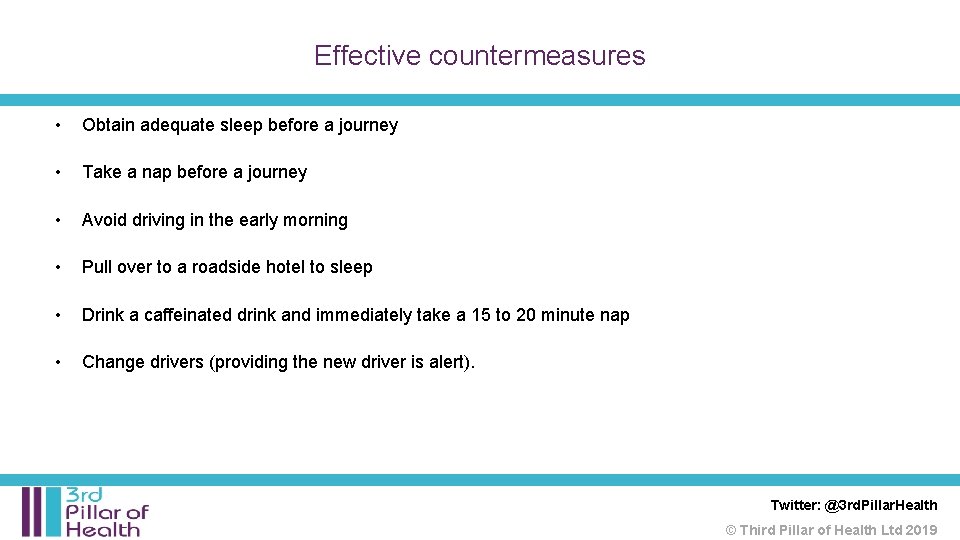 Effective countermeasures

• Obtain adequate sleep before a journey

• Take a nap before a journey

• Avoid driving in the early morning

• Pull over to a roadside hotel to sleep

• Drink a caffeinated drink and immediately take a 15 to 20 minute nap

• Change drivers (providing the new driver is alert).

3rd
Pillar of
Health

Twitter: @3rdPillarHealth

© Third Pillar of Health Ltd 2019